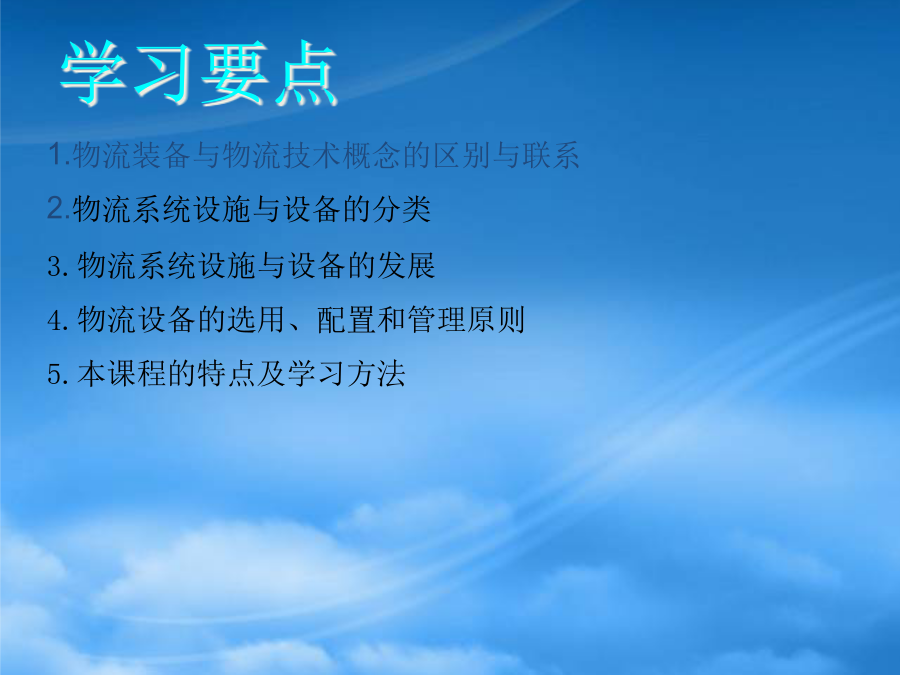 学习要点

1.物流装备与物流技术概念的区别与联系

2.物流系统设施与设备的分类

3.物流系统设施与设备的发展

4.物流设备的选用、配置和管理原则

5.本课程的特点及学习方法